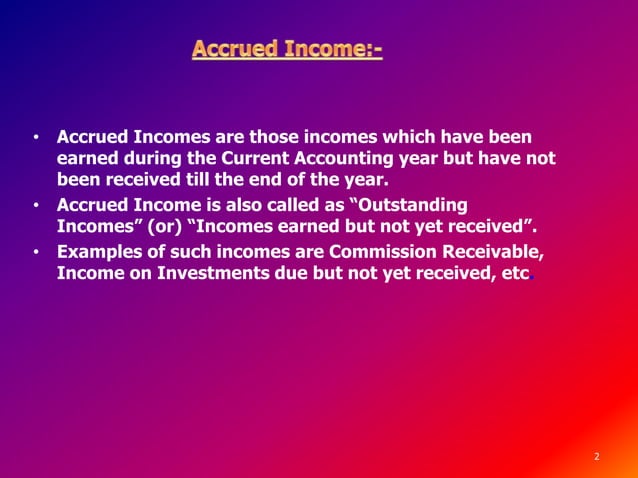 Accrued Income:-

• Accrued Incomes are those incomes which have been earned during the Current Accounting year but have not been received till the end of the year.
• Accrued Income is also called as “Outstanding Incomes” (or) “Incomes earned but not yet received”.
• Examples of such incomes are Commission Receivable, Income on Investments due but not yet received, etc.

2